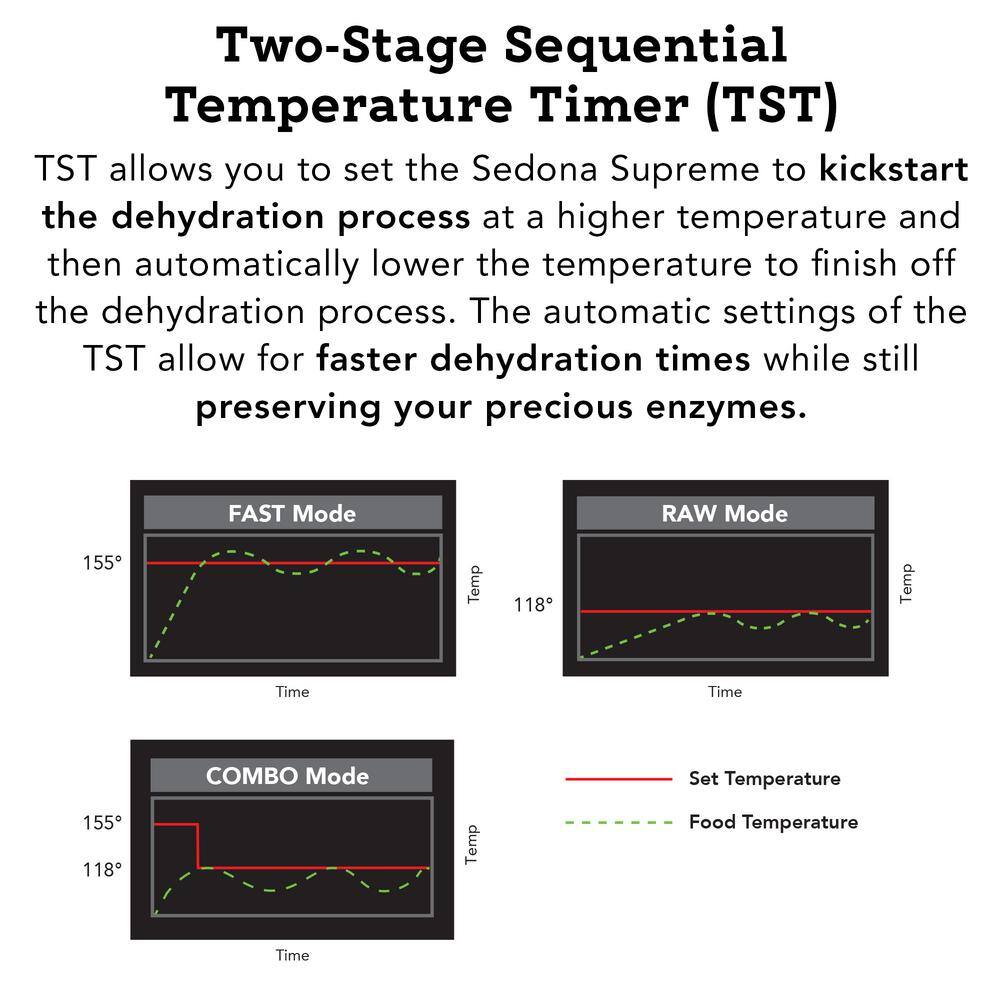 Two-Stage Sequential Temperature Timer (TST)

TST allows you to set the Sedona Supreme to kickstart the dehydration process at a higher temperature and then automatically lower the temperature to finish off the dehydration process. The automatic settings of the TST allow for faster dehydration times while still preserving your precious enzymes.

FAST Mode
155°
Temp
Time

RAW Mode
118°
Temp
Time

COMBO Mode
155°
118°
Temp
Time

Set Temperature
Food Temperature